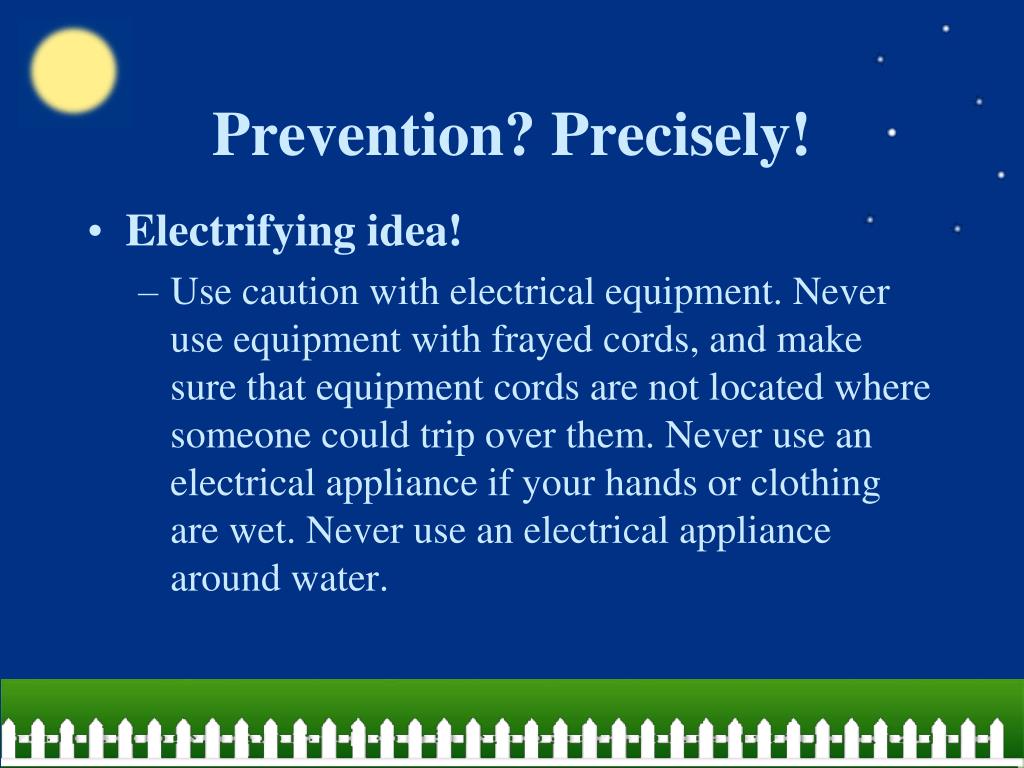 Prevention? Precisely!

• Electrifying idea!

– Use caution with electrical equipment. Never use equipment with frayed cords, and make sure that equipment cords are not located where someone could trip over them. Never use an electrical appliance if your hands or clothing are wet. Never use an electrical appliance around water.